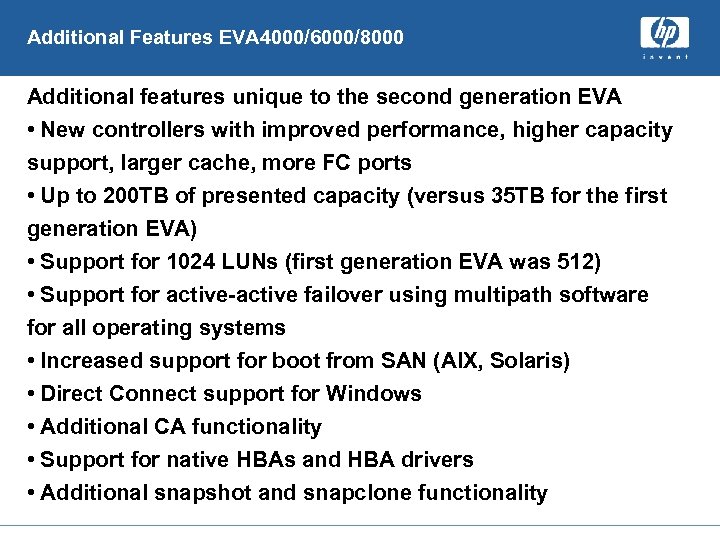 Additional Features EVA4000/6000/8000

hp
invent

Additional features unique to the second generation EVA
• New controllers with improved performance, higher capacity support, larger cache, more FC ports
• Up to 200TB of presented capacity (versus 35TB for the first generation EVA)
• Support for 1024 LUNs (first generation EVA was 512)
• Support for active-active failover using multipath software for all operating systems
• Increased support for boot from SAN (AIX, Solaris)
• Direct Connect support for Windows
• Additional CA functionality
• Support for native HBAs and HBA drivers
• Additional snapshot and snapclone functionality